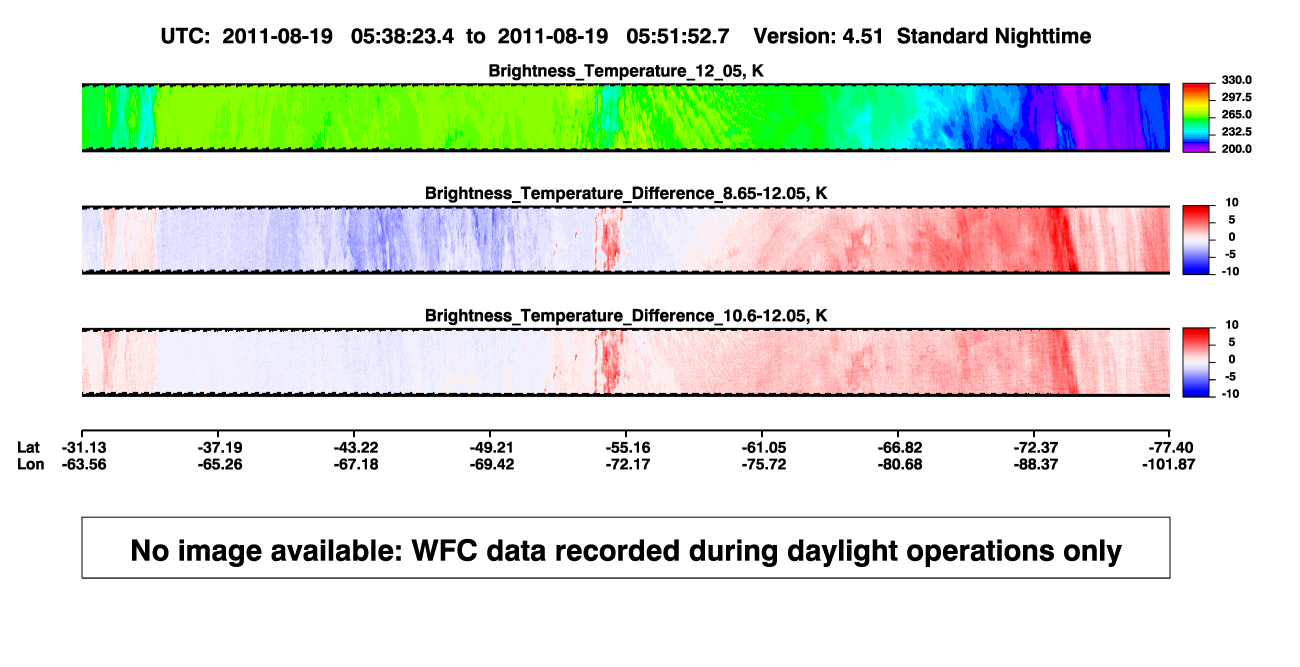 UTC: 2011-08-19 05:38:23.4 to 2011-08-19 05:51:52.7 Version: 4.51 Standard Nighttime

Brightness_Temperature_12_05, K

330.0
297.5
265.0
232.5
200.0

Brightness_Temperature_Difference_8.65-12.05, K

10
5
0
-5
-10

Brightness_Temperature_Difference_10.6-12.05, K

10
5
0
-5
-10

| Lat | -31.13 | -37.19 | -43.22 | -49.21 | -55.16 | -61.05 | -66.82 | -72.37 | -77.40 |
|---|---|---|---|---|---|---|---|---|---|
| Lon | -63.56 | -65.26 | -67.18 | -69.42 | -72.17 | -75.72 | -80.68 | -88.37 | -101.87 |

No image available: WFC data recorded during daylight operations only